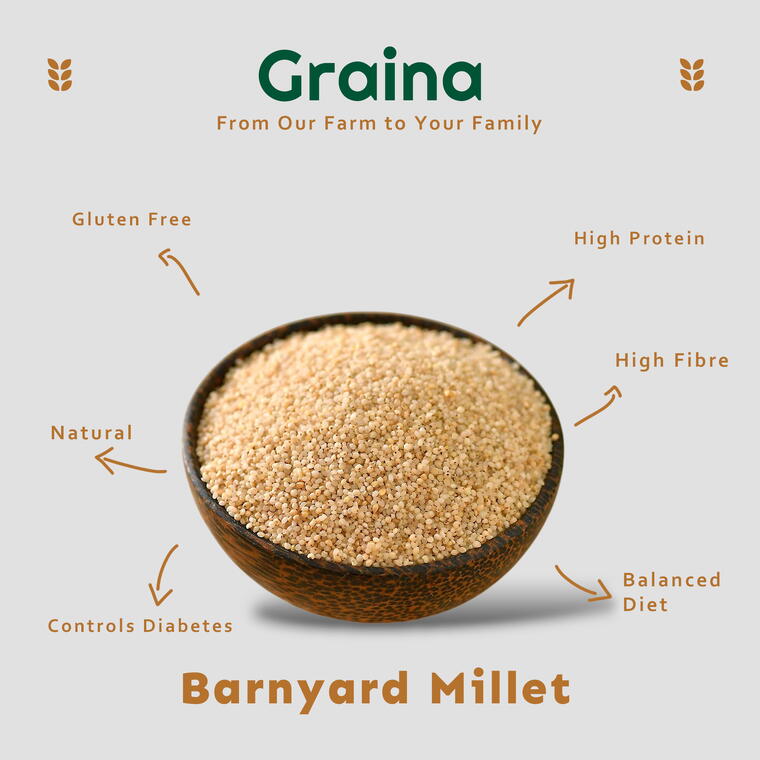 Graina
From Our Farm to Your Family

Gluten Free

High Protein

High Fibre

Natural

Balanced Diet

Controls Diabetes

Barnyard Millet